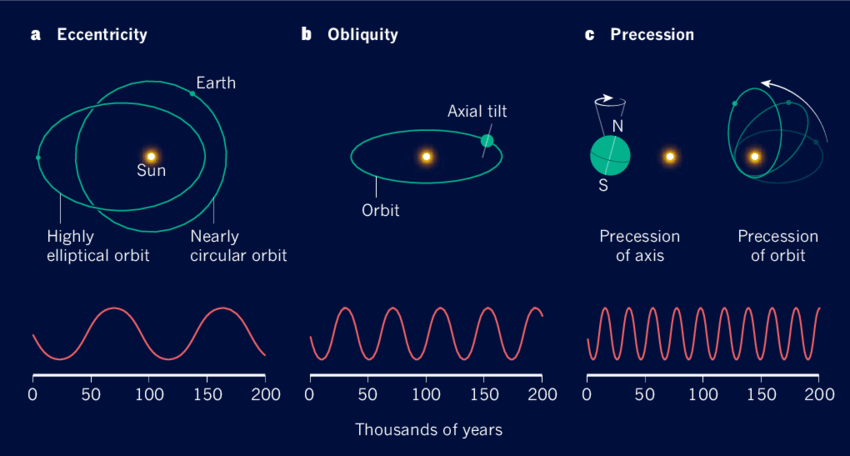 a Eccentricity

Earth

Sun

Highly elliptical orbit

Nearly circular orbit

0 50 100 150 200

b Obliquity

Axial tilt

Orbit

0 50 100 150 200

c Precession

N

S

Precession of axis

Precession of orbit

0 50 100 150 200

Thousands of years